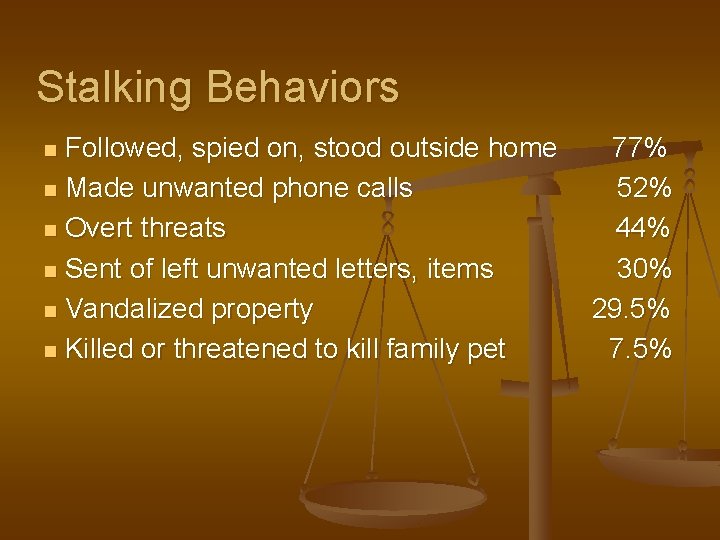 Stalking Behaviors

- Followed, spied on, stood outside home 77%
- Made unwanted phone calls 52%
- Overt threats 44%
- Sent of left unwanted letters, items 30%
- Vandalized property 29.5%
- Killed or threatened to kill family pet 7.5%